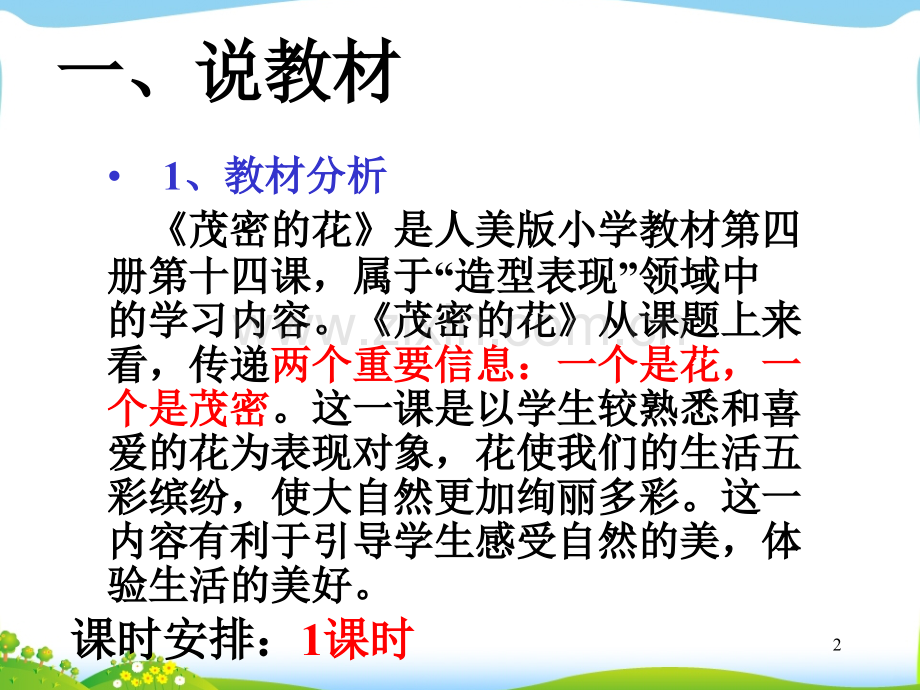 一、说教材

• 1、教材分析

《茂密的花》是人美版小学教材第四册第十四课，属于“造型表现”领域中的学习内容。《茂密的花》从课题上来看，传递两个重要信息：一个是花，一个是茂密。这一课是以学生较熟悉和喜爱的花为表现对象，花使我们的生活五彩缤纷，使大自然更加绚丽多彩。这一内容有利于引导学生感受自然的美，体验生活的美好。

课时安排：1课时

2